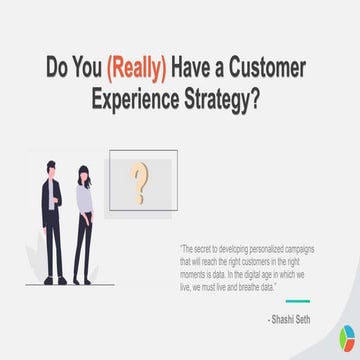 Do You (Really) Have a Customer Experience Strategy?

?

"The secret to developing personalized campaigns that will reach the right customers in the right moments is data. In the digital age in which we live, we must live and breathe data."

- Shashi Seth